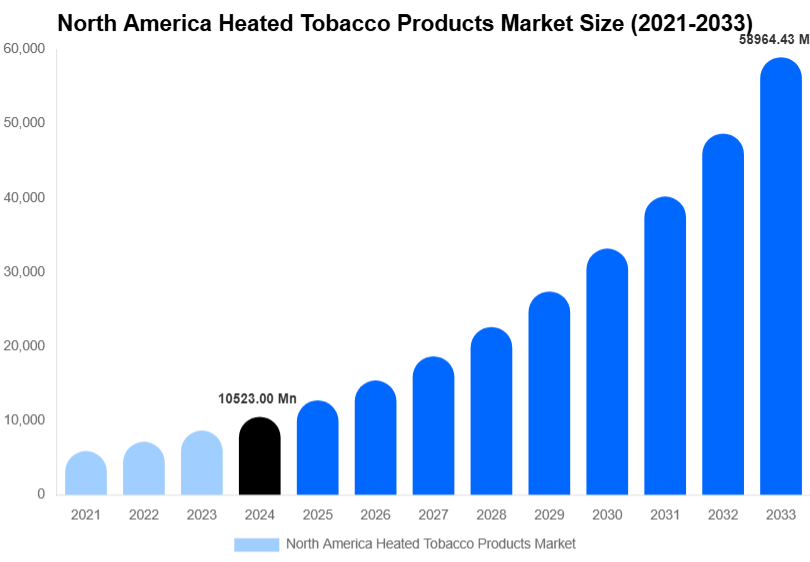 North America Heated Tobacco Products Market Size (2021-2033)

58964.43 M

60,000
50,000
40,000
30,000
20,000
10,000
0

10523.00 Mn

2021 2022 2023 2024 2025 2026 2027 2028 2029 2030 2031 2032 2033

North America Heated Tobacco Products Market